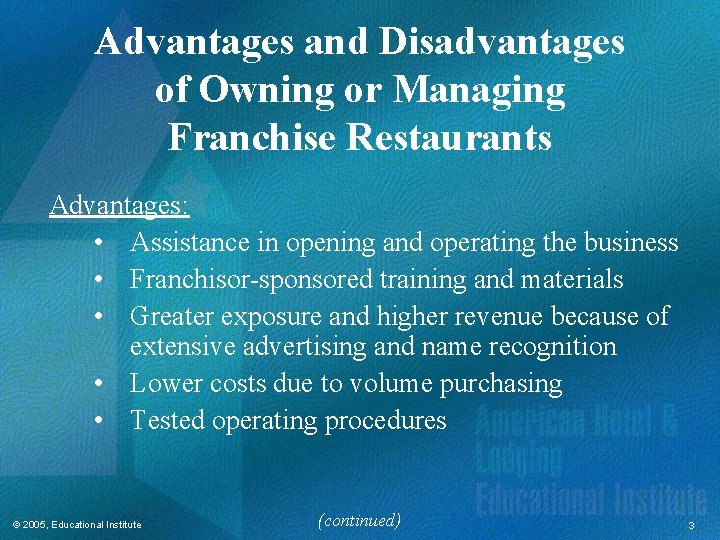 Advantages and Disadvantages of Owning or Managing Franchise Restaurants

Advantages:

• Assistance in opening and operating the business
• Franchisor-sponsored training and materials
• Greater exposure and higher revenue because of extensive advertising and name recognition
• Lower costs due to volume purchasing
• Tested operating procedures

American Hotel & Lodging Educational Institute

© 2005, Educational Institute

(continued)

3